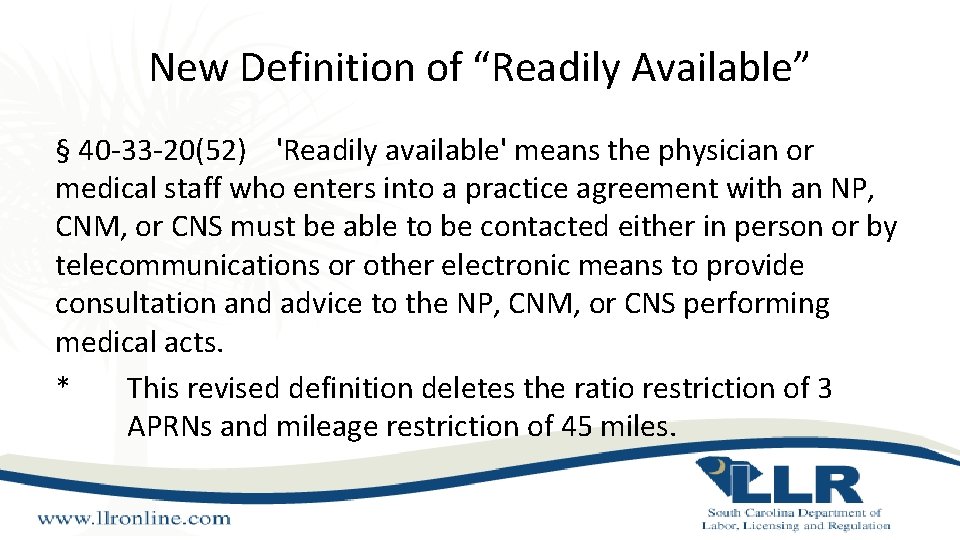 New Definition of "Readily Available"

§ 40-33-20(52) 'Readily available' means the physician or medical staff who enters into a practice agreement with an NP, CNM, or CNS must be able to be contacted either in person or by telecommunications or other electronic means to provide consultation and advice to the NP, CNM, or CNS performing medical acts.

* This revised definition deletes the ratio restriction of 3 APRNs and mileage restriction of 45 miles.

www.llronline.com

LLR
South Carolina Department of
Labor, Licensing and Regulation